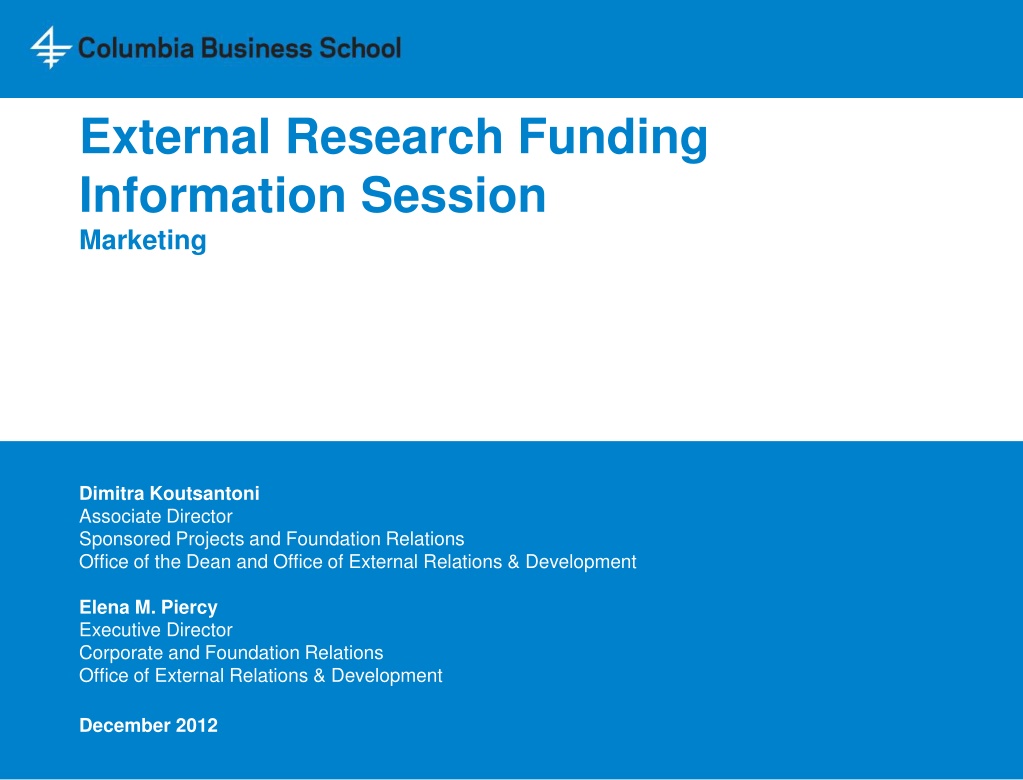 Columbia Business School

External Research Funding Information Session
Marketing

Dimitra Koutsantoni
Associate Director
Sponsored Projects and Foundation Relations
Office of the Dean and Office of External Relations & Development

Elena M. Piercy
Executive Director
Corporate and Foundation Relations
Office of External Relations & Development

December 2012